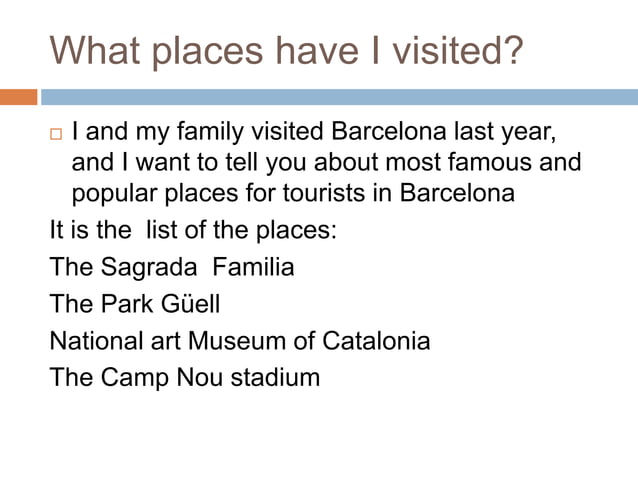 What places have I visited?

I and my family visited Barcelona last year, and I want to tell you about most famous and popular places for tourists in Barcelona

It is the list of the places:

The Sagrada Familia

The Park Güell

National art Museum of Catalonia

The Camp Nou stadium